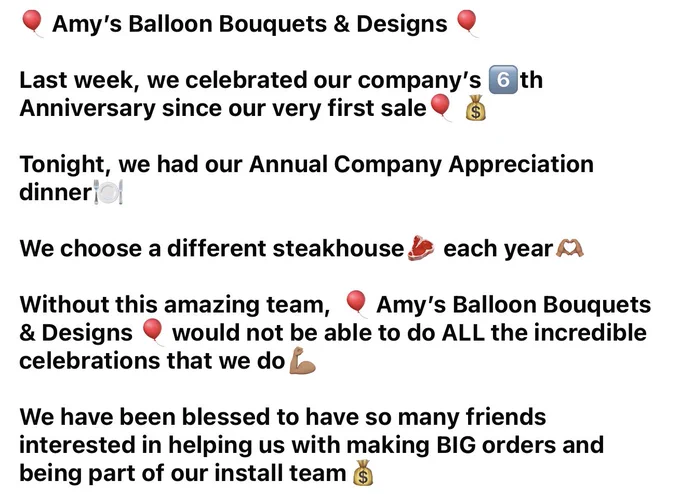 🎈 Amy's Balloon Bouquets & Designs 🎈

Last week, we celebrated our company's 6️⃣th Anniversary since our very first sale🎈 💰

Tonight, we had our Annual Company Appreciation dinner🍽️

We choose a different steakhouse🥩 each year🫶

Without this amazing team, 🎈 Amy's Balloon Bouquets & Designs 🎈 would not be able to do ALL the incredible celebrations that we do💪

We have been blessed to have so many friends interested in helping us with making BIG orders and being part of our install team💰